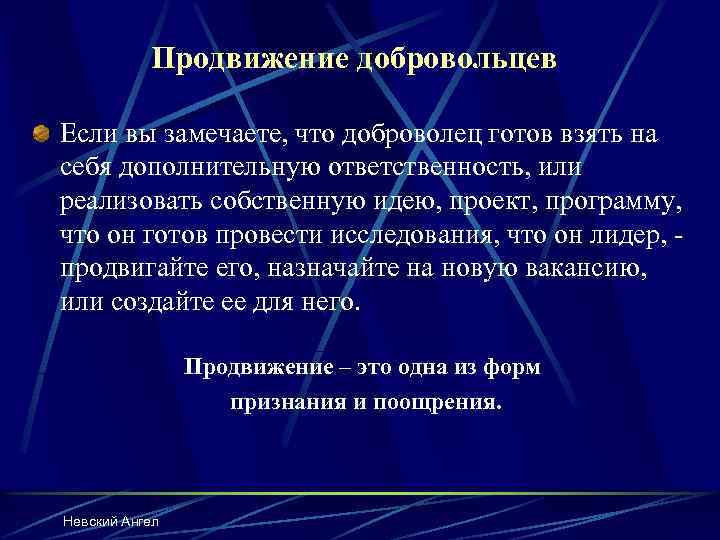 Продвижение добровольцев

Если вы замечаете, что доброволец готов взять на себя дополнительную ответственность, или реализовать собственную идею, проект, программу, что он готов провести исследования, что он лидер, - продвигайте его, назначайте на новую вакансию, или создайте ее для него.

Продвижение – это одна из форм признания и поощрения.

Невский Ангел